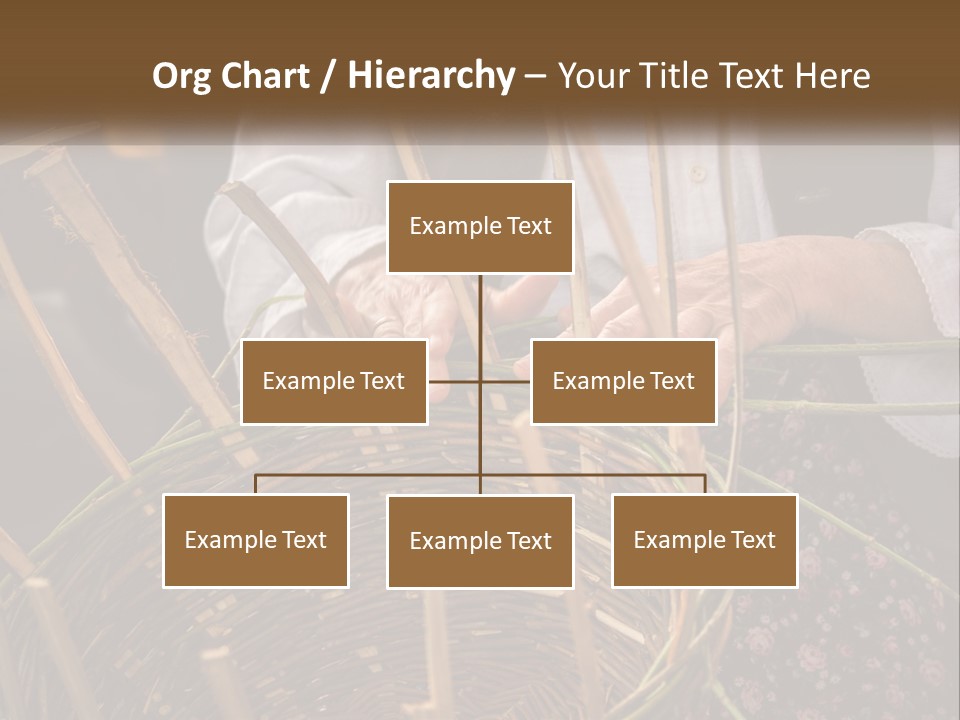 Org Chart / Hierarchy – Your Title Text Here

Example Text

Example Text

Example Text

Example Text

Example Text

Example Text